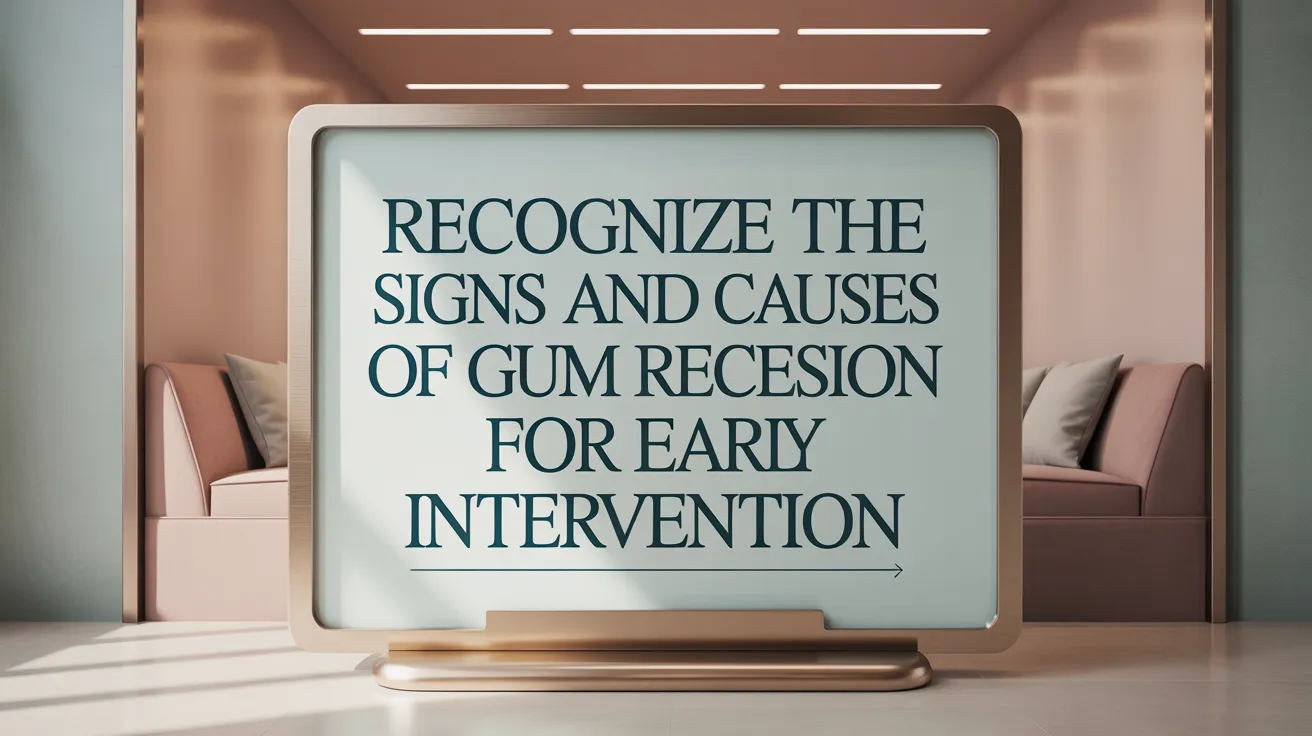 RECOGNIZE THE SIGNS AND CAUSES OF GUM RECESION FOR EARLY INTERVENTION